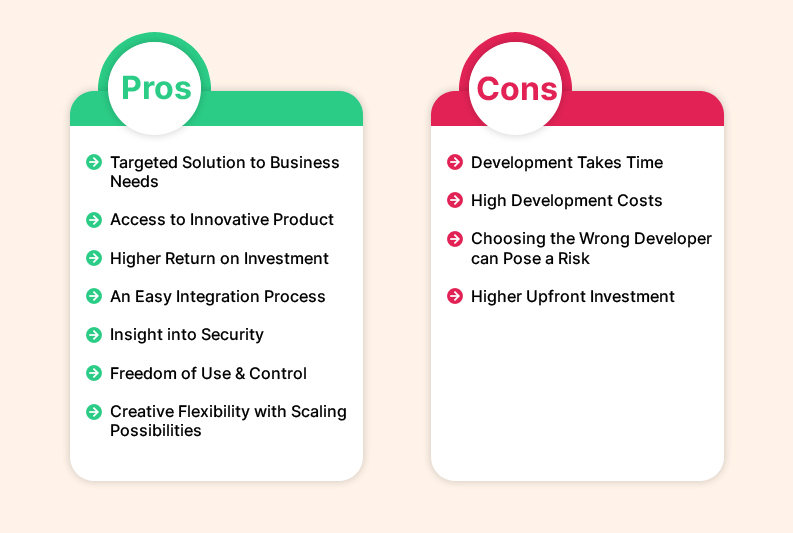 Pros

Targeted Solution to Business Needs

Access to Innovative Product

Higher Return on Investment

An Easy Integration Process

Insight into Security

Freedom of Use & Control

Creative Flexibility with Scaling Possibilities

Cons

Development Takes Time

High Development Costs

Choosing the Wrong Developer can Pose a Risk

Higher Upfront Investment